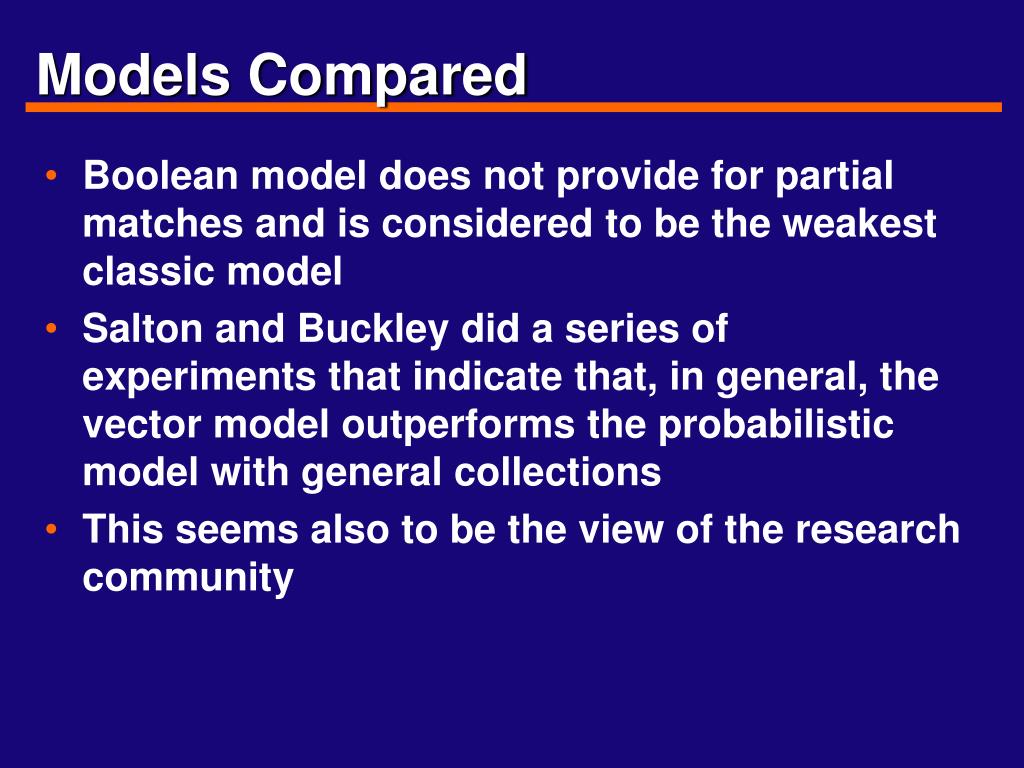 Models Compared

• Boolean model does not provide for partial matches and is considered to be the weakest classic model
• Salton and Buckley did a series of experiments that indicate that, in general, the vector model outperforms the probabilistic model with general collections
• This seems also to be the view of the research community